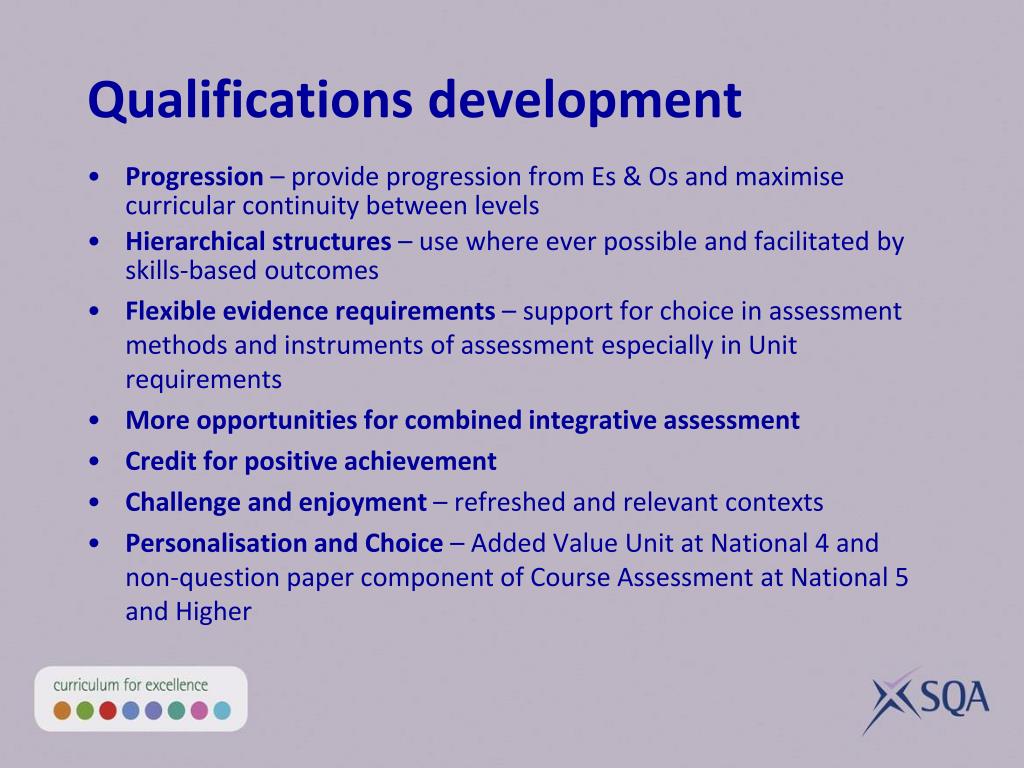 Qualifications development

• Progression – provide progression from Es & Os and maximise curricular continuity between levels
• Hierarchical structures – use where ever possible and facilitated by skills-based outcomes
• Flexible evidence requirements – support for choice in assessment methods and instruments of assessment especially in Unit requirements
• More opportunities for combined integrative assessment
• Credit for positive achievement
• Challenge and enjoyment – refreshed and relevant contexts
• Personalisation and Choice – Added Value Unit at National 4 and non-question paper component of Course Assessment at National 5 and Higher

curriculum for excellence

SQA